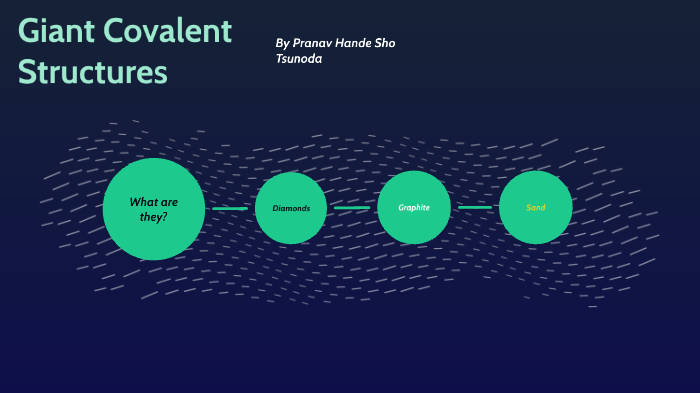 Giant Covalent Structures

By Pranav Hande Sho Tsunoda

What are they?

Diamonds

Graphite

Sand